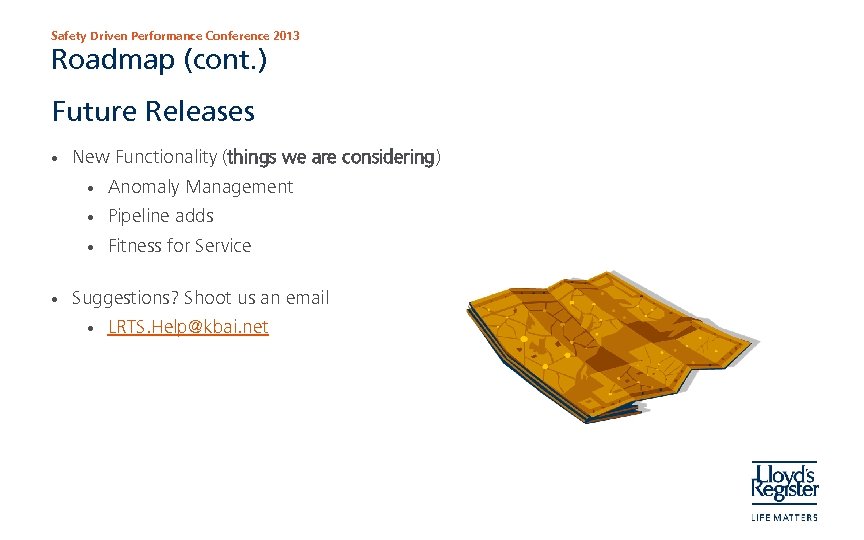 Safety Driven Performance Conference 2013

Roadmap (cont.)

Future Releases

• New Functionality (things we are considering)
  • Anomaly Management
  • Pipeline adds
  • Fitness for Service

• Suggestions? Shoot us an email
  • LRTS.Help@kbai.net

Lloyd's Register
LIFE MATTERS